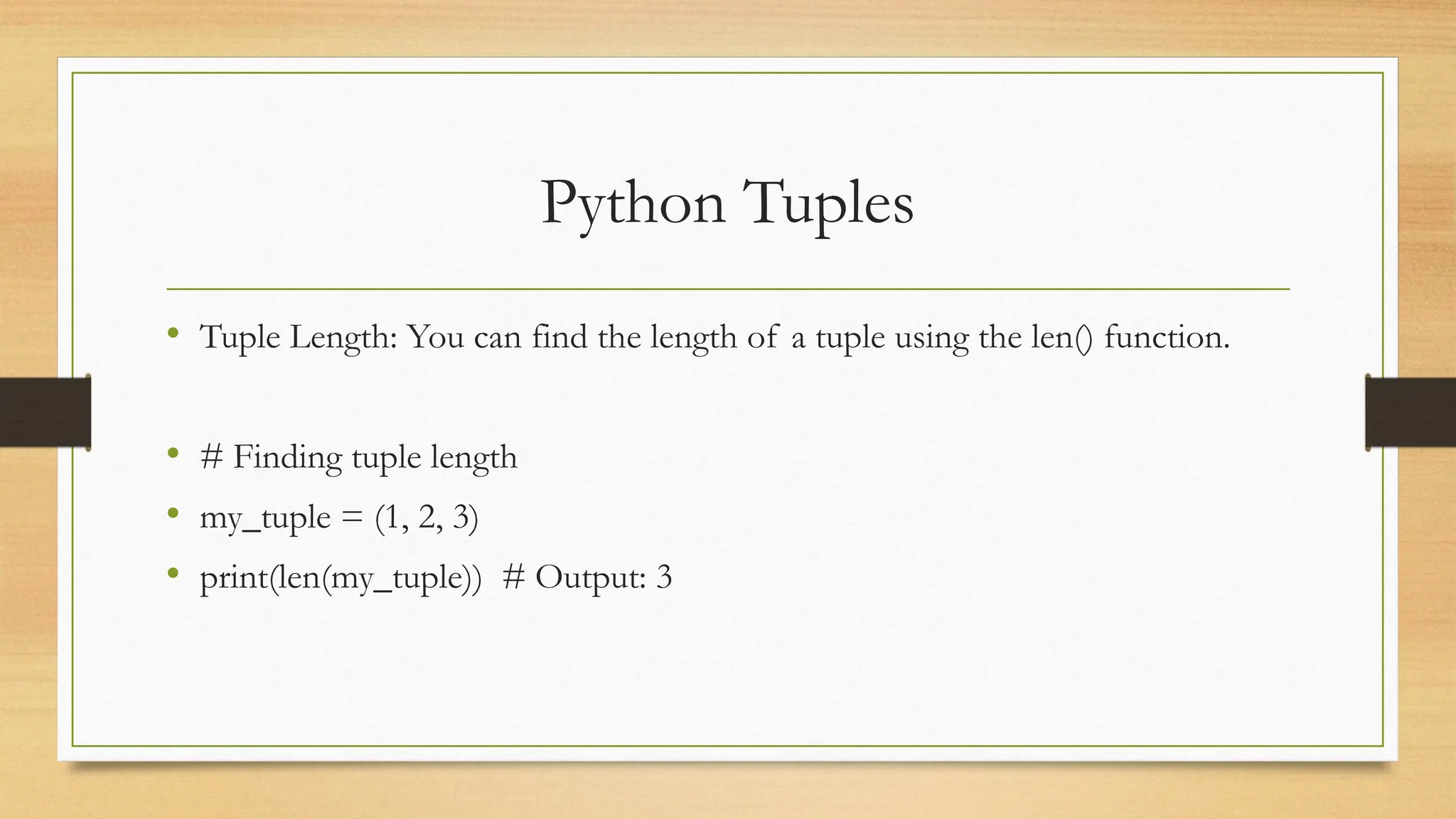 Python Tuples

• Tuple Length: You can find the length of a tuple using the len() function.

• # Finding tuple length
• my_tuple = (1, 2, 3)
• print(len(my_tuple))  # Output: 3